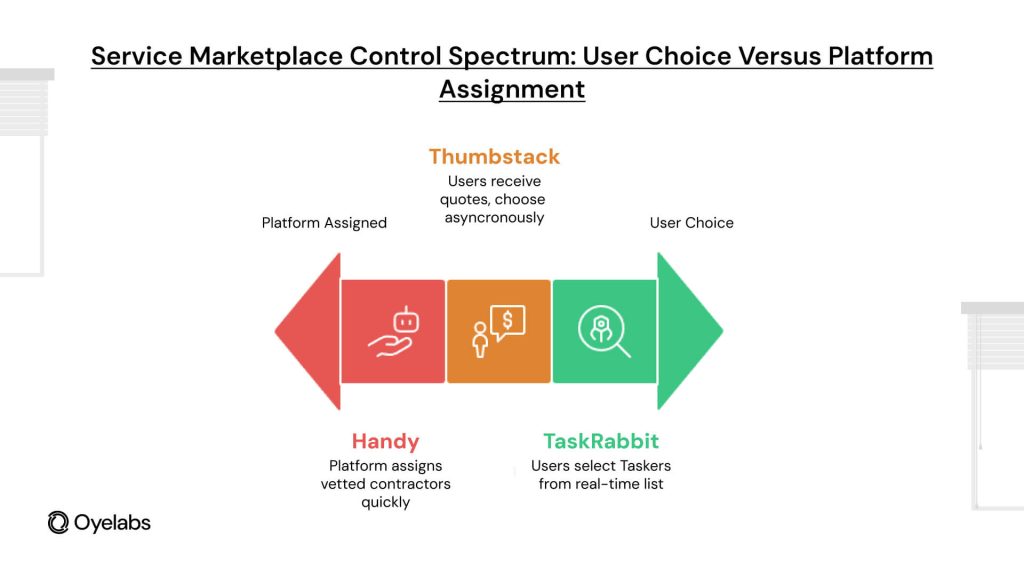 Service Marketplace Control Spectrum: User Choice Versus Platform Assignment

Thumbstack
Users receive quotes, choose asyncronously

Platform Assigned

User Choice

Handy
Platform assigns vetted contractors quickly

TaskRabbit
Users select Taskers from real-time list

Oyelabs